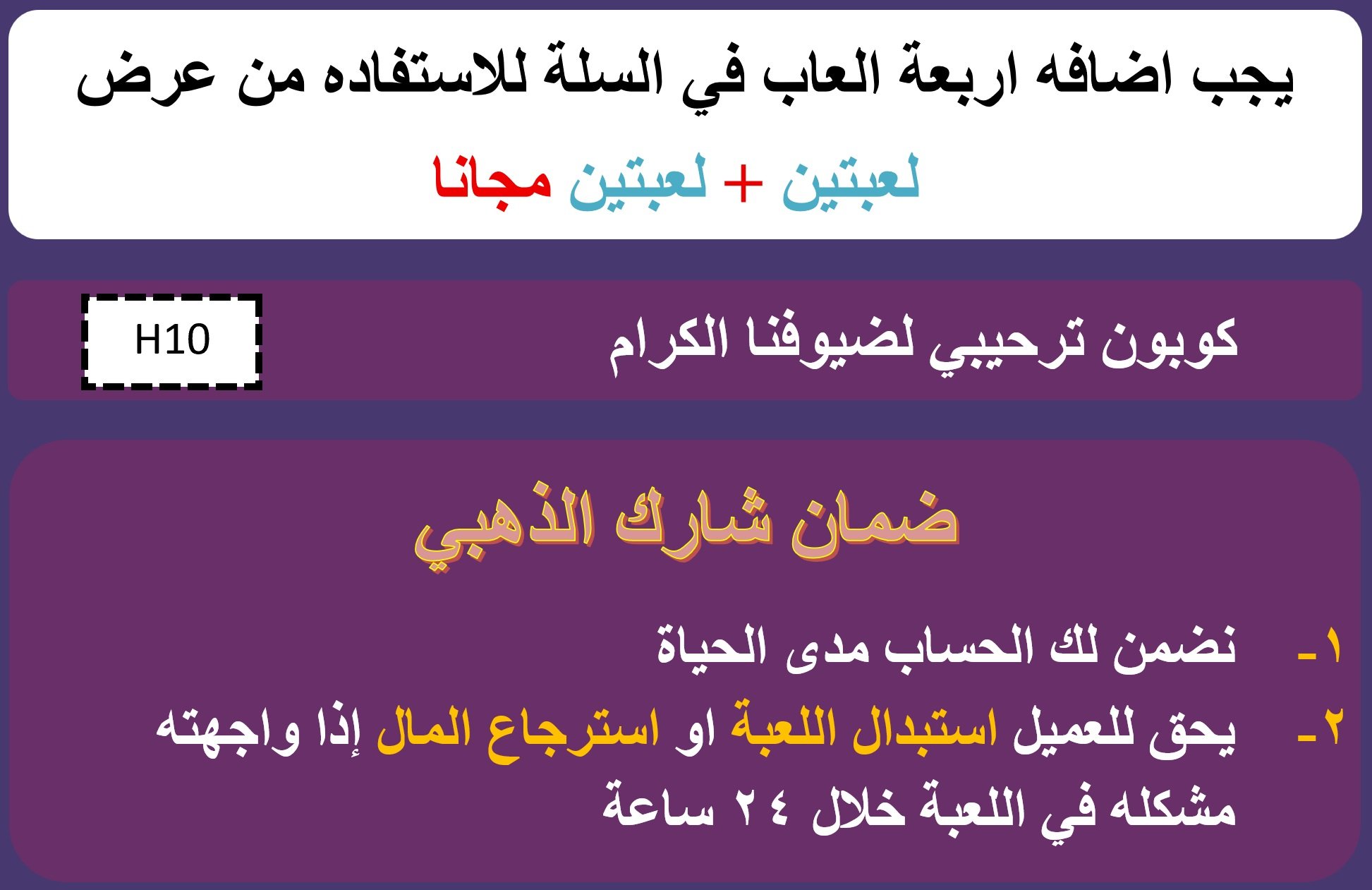 يجب اضافه اربعة العاب في السلة للاستفاده من عرض

لعبتين + لعبتين مجانا

كوبون ترحيبي لضيوفنا الكرام

H10

ضمان شارك الذهبي

١- نضمن لك الحساب مدى الحياة

٢- يحق للعميل استبدال اللعبة او استرجاع المال إذا واجهته مشكله في اللعبة خلال ٢٤ ساعة